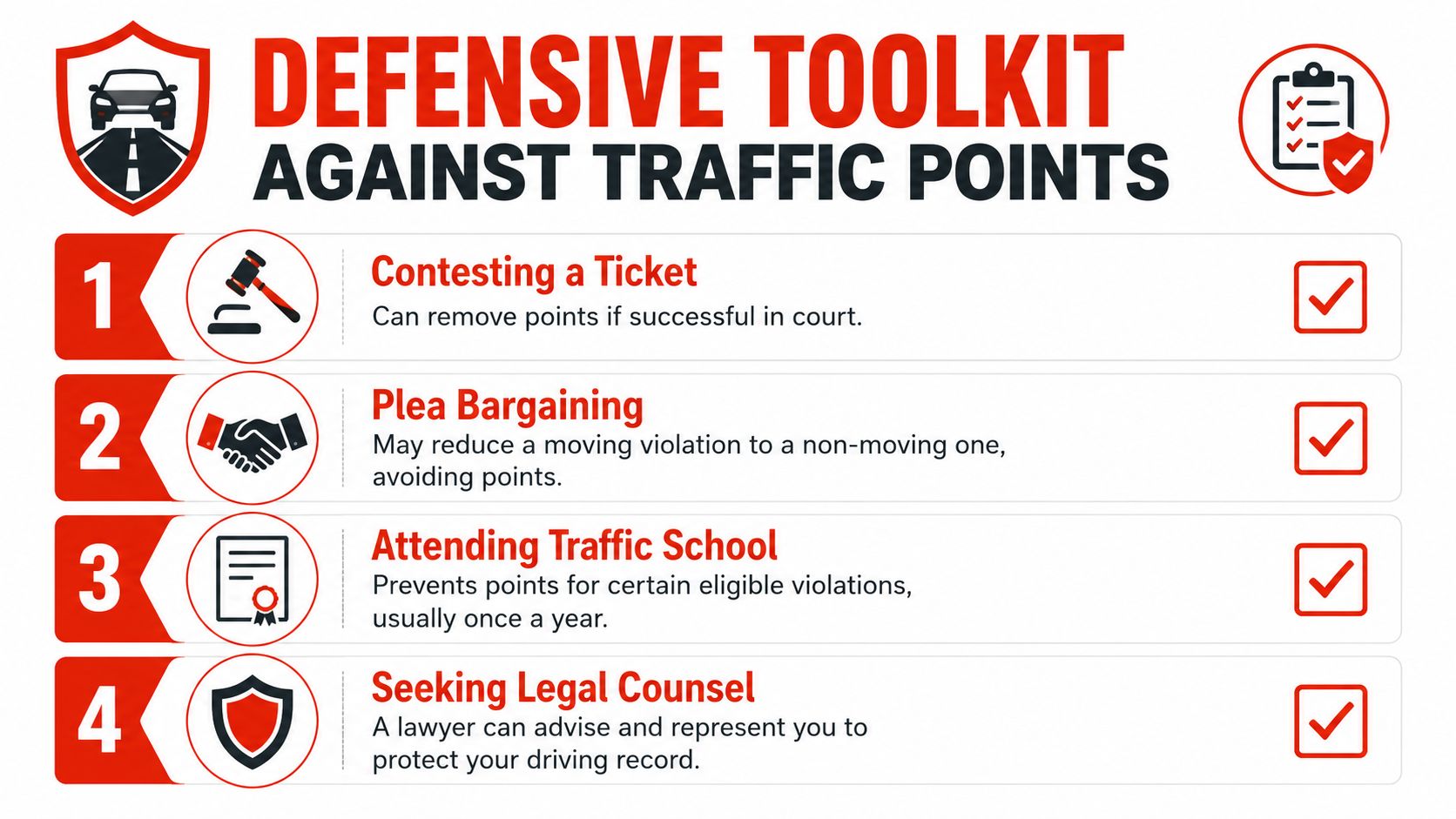 DEFENSIVE TOOLKIT
AGAINST TRAFFIC POINTS

1
Contesting a Ticket
Can remove points if successful in court.

2
Plea Bargaining
May reduce a moving violation to a non-moving one, avoiding points.

3
Attending Traffic School
Prevents points for certain eligible violations, usually once a year.

4
Seeking Legal Counsel
A lawyer can advise and represent you to protect your driving record.